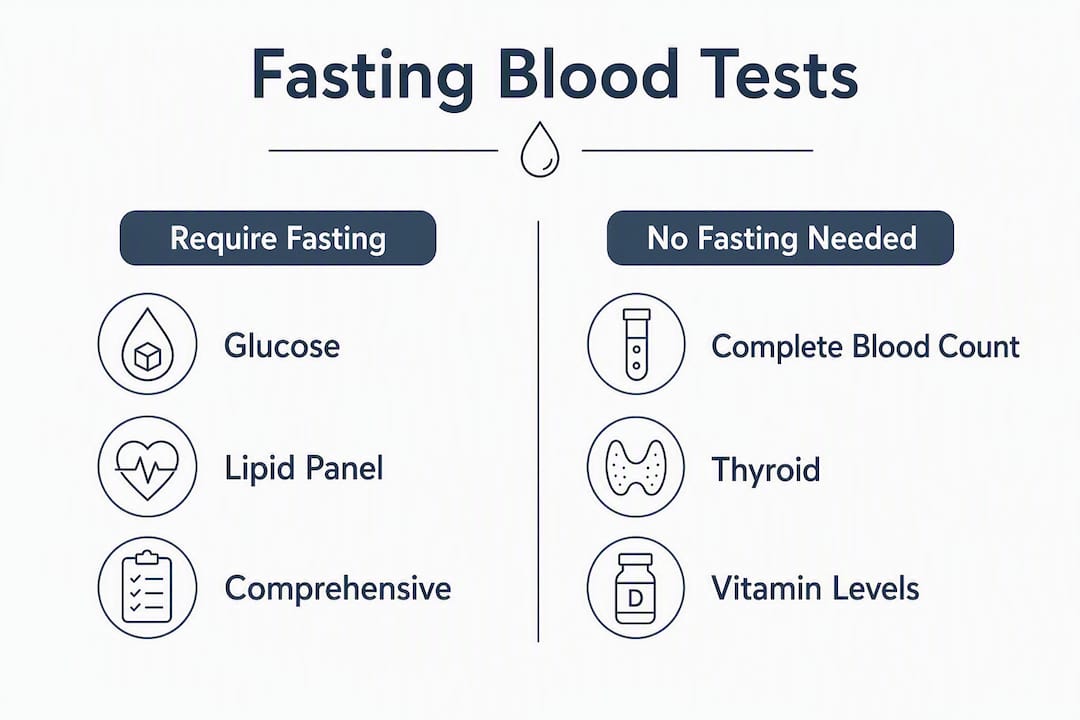 Fasting Blood Tests

Require Fasting

Glucose

Lipid Panel

Comprehensive

No Fasting Needed

Complete Blood Count

Thyroid

D

Vitamin Levels